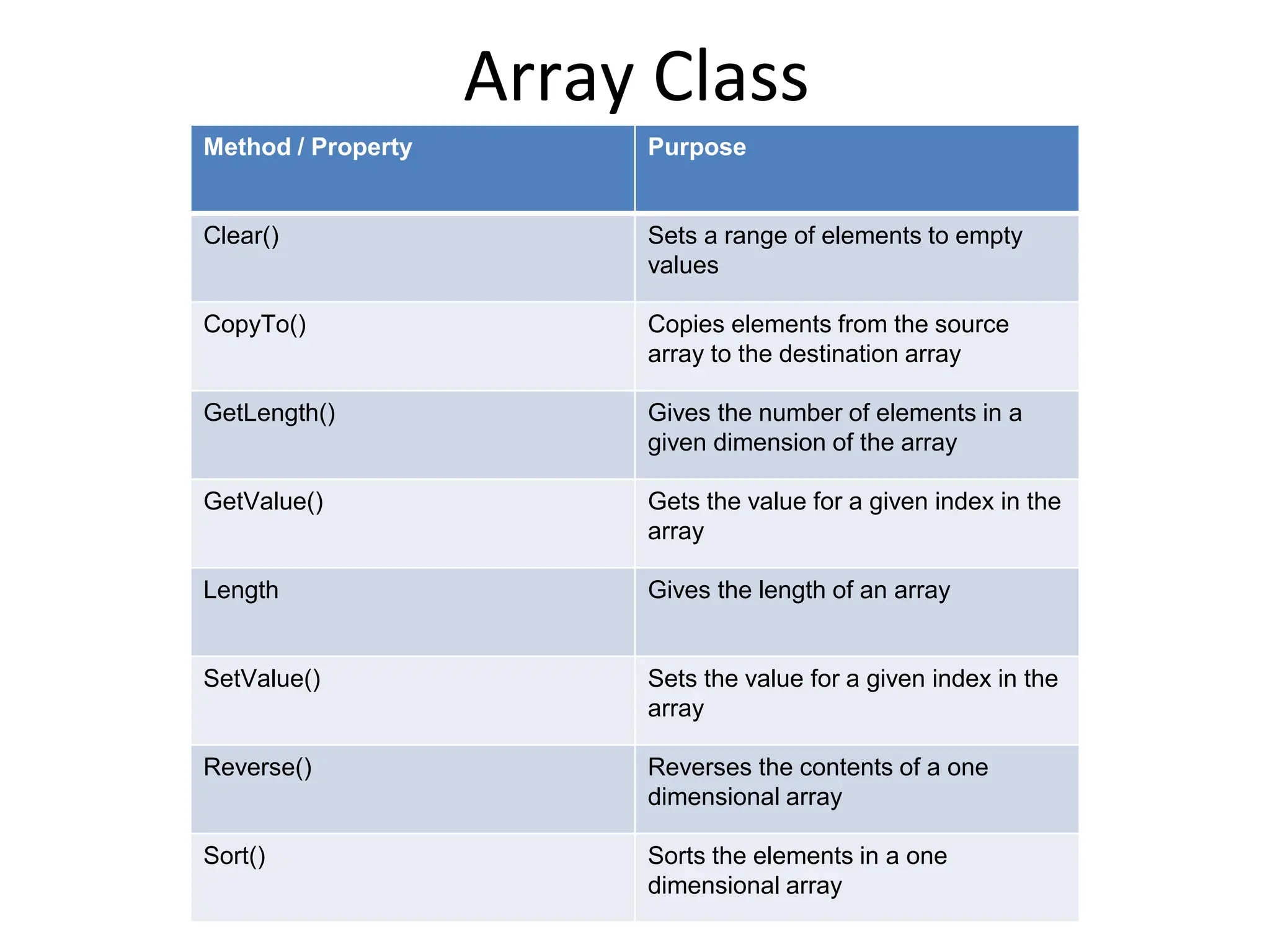 Array Class

| Method / Property | Purpose |
|---|---|
| Clear() | Sets a range of elements to empty values |
| CopyTo() | Copies elements from the source array to the destination array |
| GetLength() | Gives the number of elements in a given dimension of the array |
| GetValue() | Gets the value for a given index in the array |
| Length | Gives the length of an array |
| SetValue() | Sets the value for a given index in the array |
| Reverse() | Reverses the contents of a one dimensional array |
| Sort() | Sorts the elements in a one dimensional array |